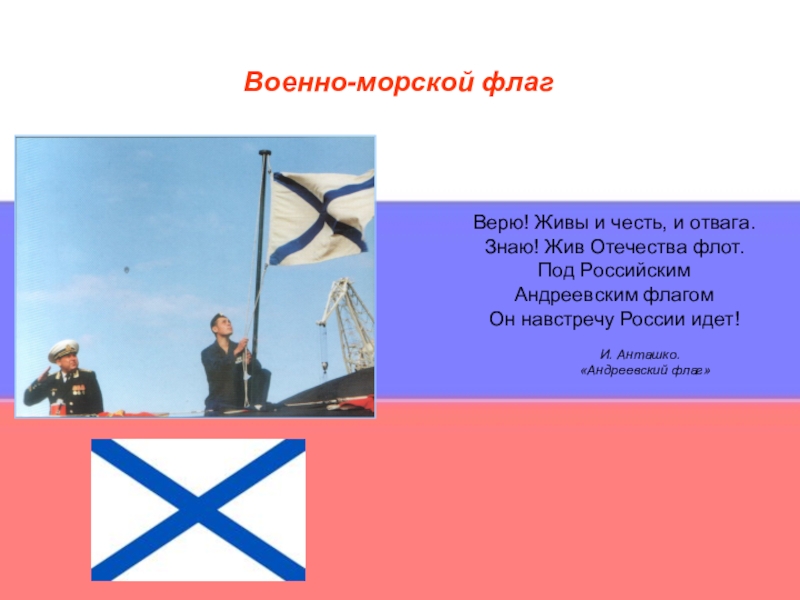 Военно-морской флаг

Верю! Живы и честь, и отвага.
Знаю! Жив Отечества флот.
Под Российским
Андреевским флагом
Он навстречу России идет!

И. Анташко.
«Андреевский флаг»